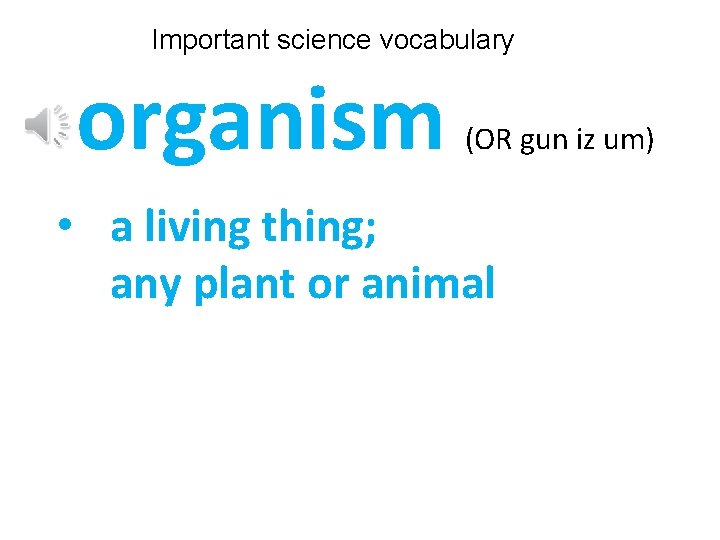 Important science vocabulary

organism (OR gun iz um)

• a living thing;
any plant or animal